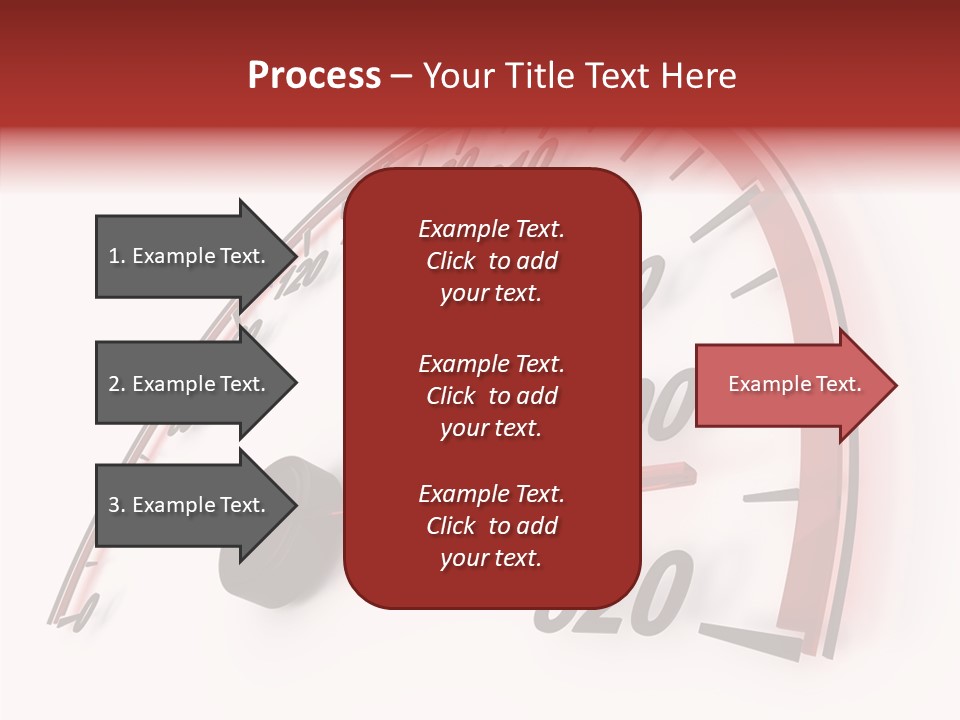 Process – Your Title Text Here

1. Example Text.

2. Example Text.

3. Example Text.

Example Text. Click to add your text.

Example Text. Click to add your text.

Example Text. Click to add your text.

Example Text.